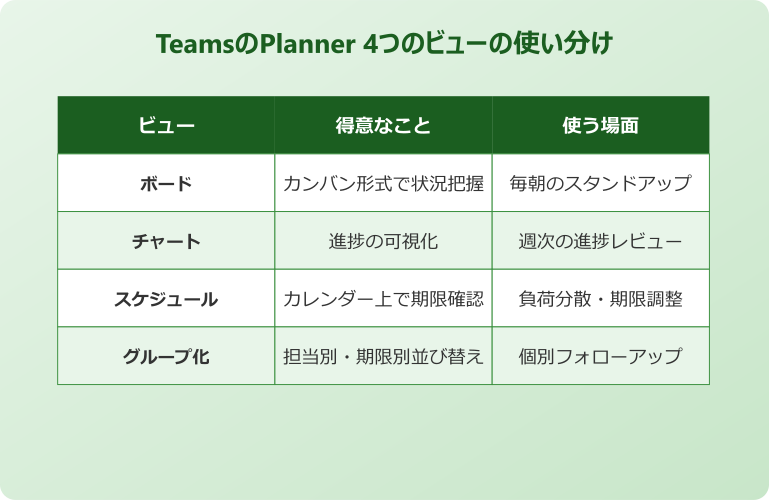 TeamsのPlanner 4つのビューの使い分け

| ビュー | 得意なこと | 使う場面 |
|---|---|---|
| ボード | カンバン形式で状況把握 | 毎朝のスタンドアップ |
| チャート | 進捗の可視化 | 週次の進捗レビュー |
| スケジュール | カレンダー上で期限確認 | 負荷分散・期限調整 |
| グループ化 | 担当別・期限別並び替え | 個別フォローアップ |